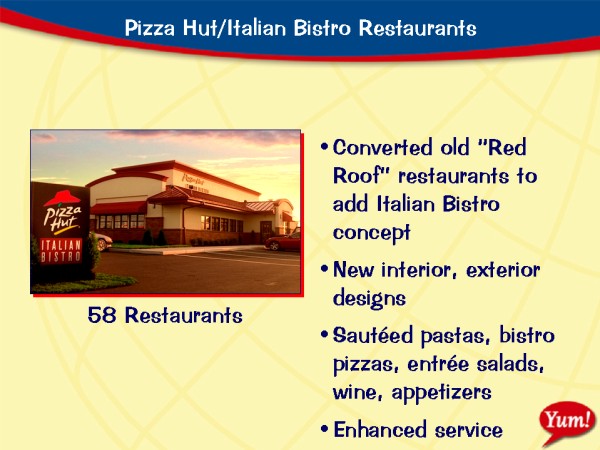 Pizza Hut/Italian Bistro Restaurants

Pizza Hut
ITALIAN BISTRO

58 Restaurants

• Converted old "Red Roof" restaurants to add Italian Bistro concept

• New interior, exterior designs

• Sautéed pastas, bistro pizzas, entrée salads, wine, appetizers

• Enhanced service

Yum!